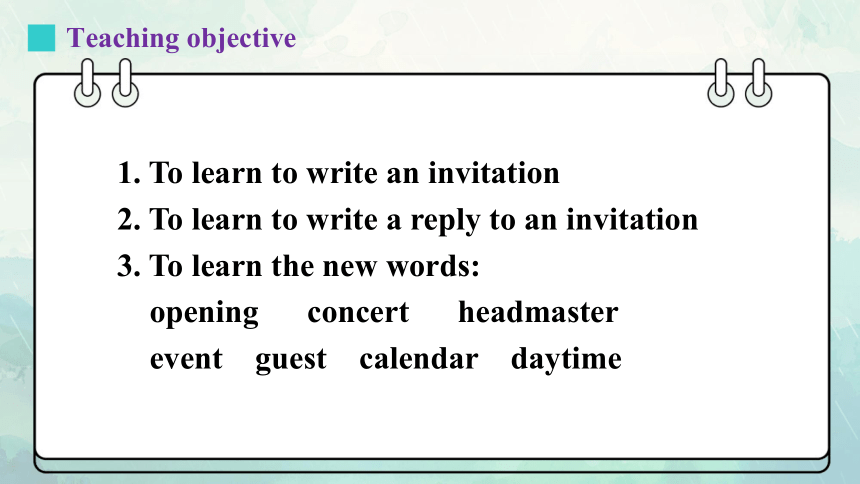 Teaching objective

1. To learn to write an invitation
2. To learn to write a reply to an invitation
3. To learn the new words:
opening concert headmaster
event guest calendar daytime